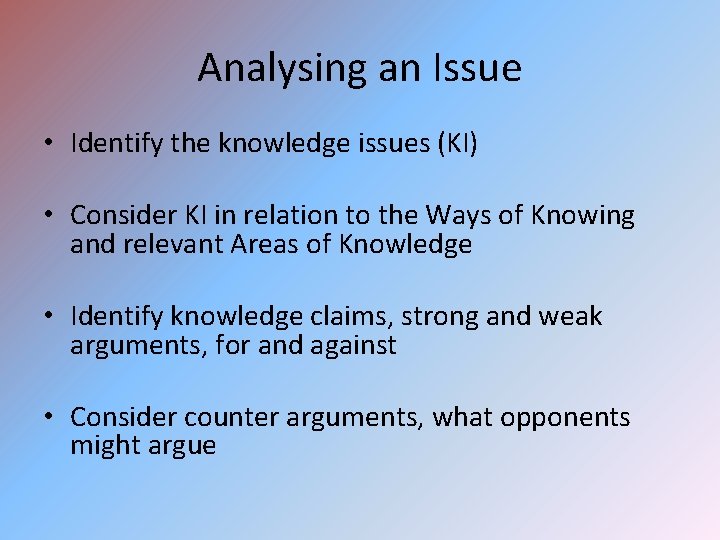 Analysing an Issue

• Identify the knowledge issues (KI)

• Consider KI in relation to the Ways of Knowing and relevant Areas of Knowledge

• Identify knowledge claims, strong and weak arguments, for and against

• Consider counter arguments, what opponents might argue